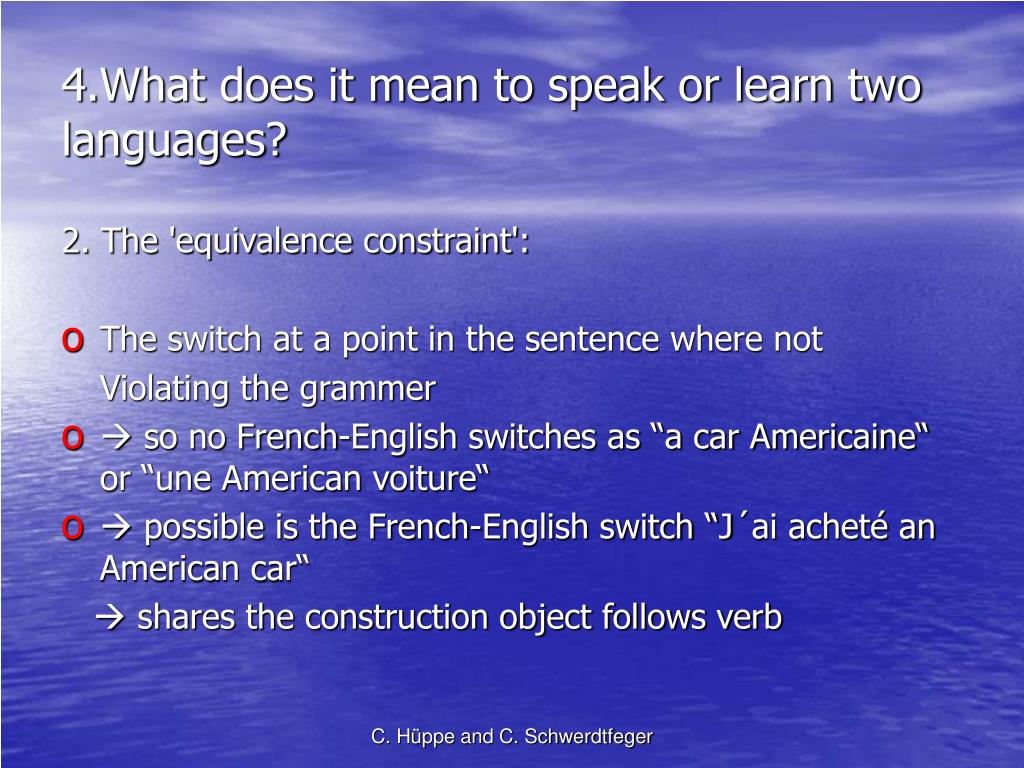 4.What does it mean to speak or learn two languages?

2. The 'equivalence constraint':

o The switch at a point in the sentence where not Violating the grammer

o → so no French-English switches as “a car Americaine“ or “une American voiture“

o → possible is the French-English switch “J´ai acheté an American car“

→ shares the construction object follows verb

C. Hüppe and C. Schwerdtfeger